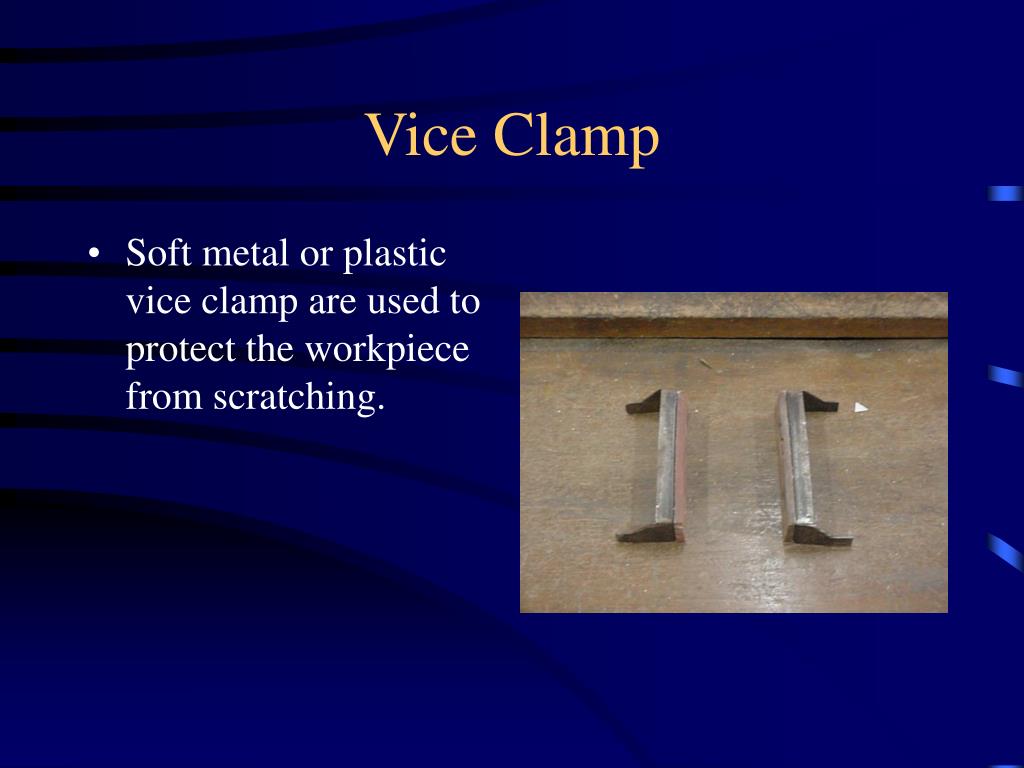 Vice Clamp

• Soft metal or plastic vice clamp are used to protect the workpiece from scratching.